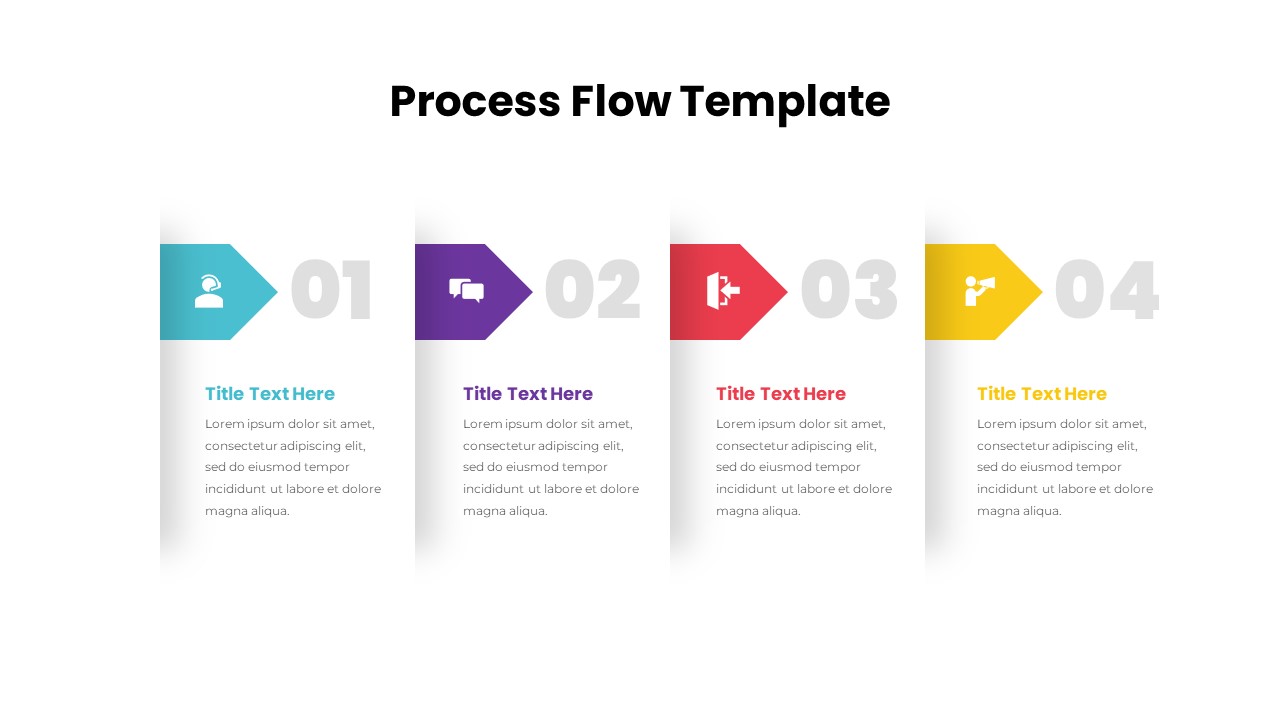 Process Flow Template

01

Title Text Here

Lorem ipsum dolor sit amet, consectetur adipiscing elit, sed do eiusmod tempor incididunt ut labore et dolore magna aliqua.

02

Title Text Here

Lorem ipsum dolor sit amet, consectetur adipiscing elit, sed do eiusmod tempor incididunt ut labore et dolore magna aliqua.

03

Title Text Here

Lorem ipsum dolor sit amet, consectetur adipiscing elit, sed do eiusmod tempor incididunt ut labore et dolore magna aliqua.

04

Title Text Here

Lorem ipsum dolor sit amet, consectetur adipiscing elit, sed do eiusmod tempor incididunt ut labore et dolore magna aliqua.